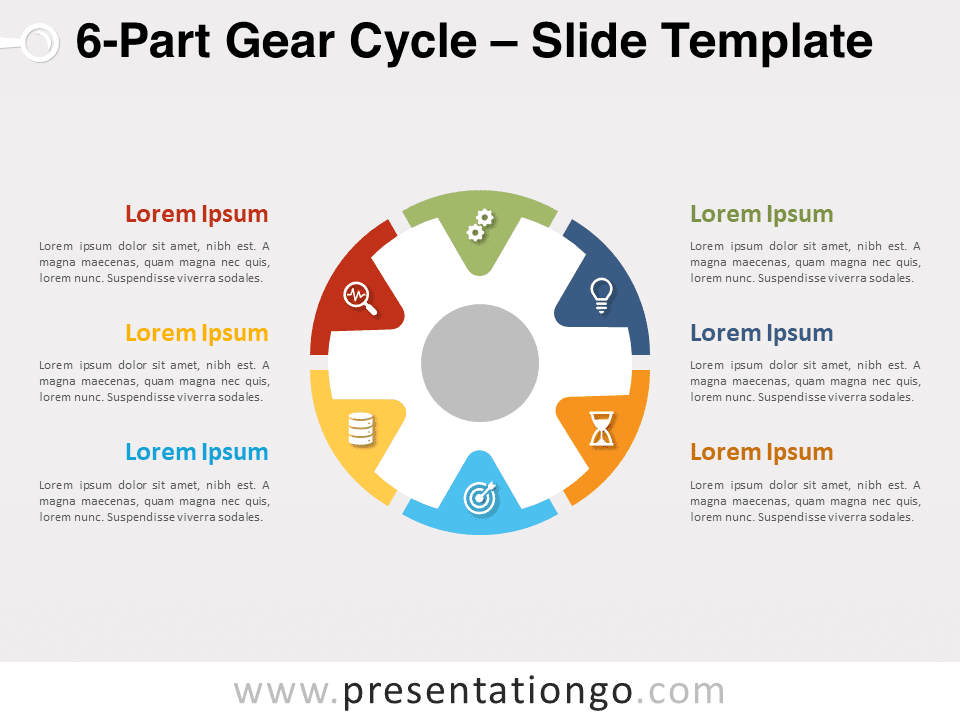 6-Part Gear Cycle – Slide Template

Lorem Ipsum

Lorem ipsum dolor sit amet, nibh est. A magna maecenas, quam magna nec quis, lorem nunc. Suspendisse viverra sodales.

Lorem Ipsum

Lorem ipsum dolor sit amet, nibh est. A magna maecenas, quam magna nec quis, lorem nunc. Suspendisse viverra sodales.

Lorem Ipsum

Lorem ipsum dolor sit amet, nibh est. A magna maecenas, quam magna nec quis, lorem nunc. Suspendisse viverra sodales.

Lorem Ipsum

Lorem ipsum dolor sit amet, nibh est. A magna maecenas, quam magna nec quis, lorem nunc. Suspendisse viverra sodales.

Lorem Ipsum

Lorem ipsum dolor sit amet, nibh est. A magna maecenas, quam magna nec quis, lorem nunc. Suspendisse viverra sodales.

Lorem Ipsum

Lorem ipsum dolor sit amet, nibh est. A magna maecenas, quam magna nec quis, lorem nunc. Suspendisse viverra sodales.

www.presentationgo.com